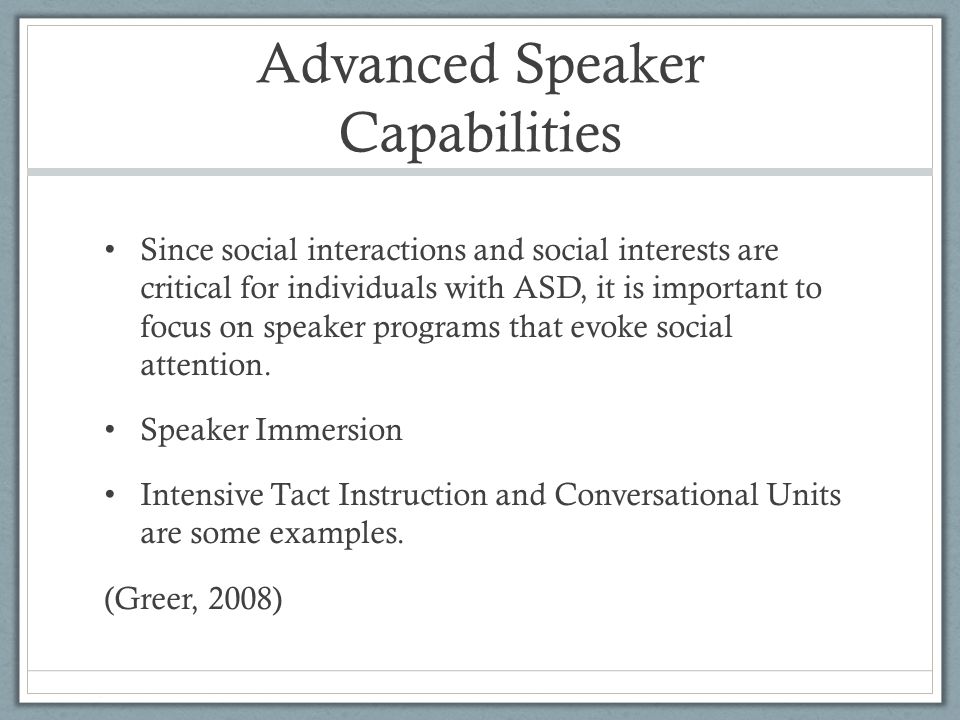 Advanced Speaker Capabilities

• Since social interactions and social interests are critical for individuals with ASD, it is important to focus on speaker programs that evoke social attention.

• Speaker Immersion

• Intensive Tact Instruction and Conversational Units are some examples.

(Greer, 2008)